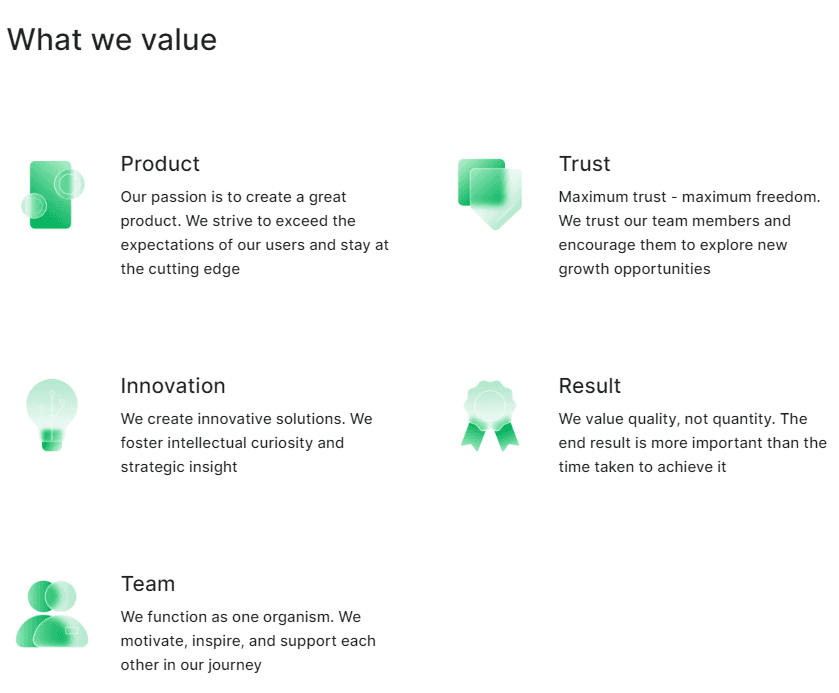 What we value

Product

Our passion is to create a great product. We strive to exceed the expectations of our users and stay at the cutting edge

Trust

Maximum trust - maximum freedom. We trust our team members and encourage them to explore new growth opportunities

Innovation

We create innovative solutions. We foster intellectual curiosity and strategic insight

Result

We value quality, not quantity. The end result is more important than the time taken to achieve it

Team

We function as one organism. We motivate, inspire, and support each other in our journey